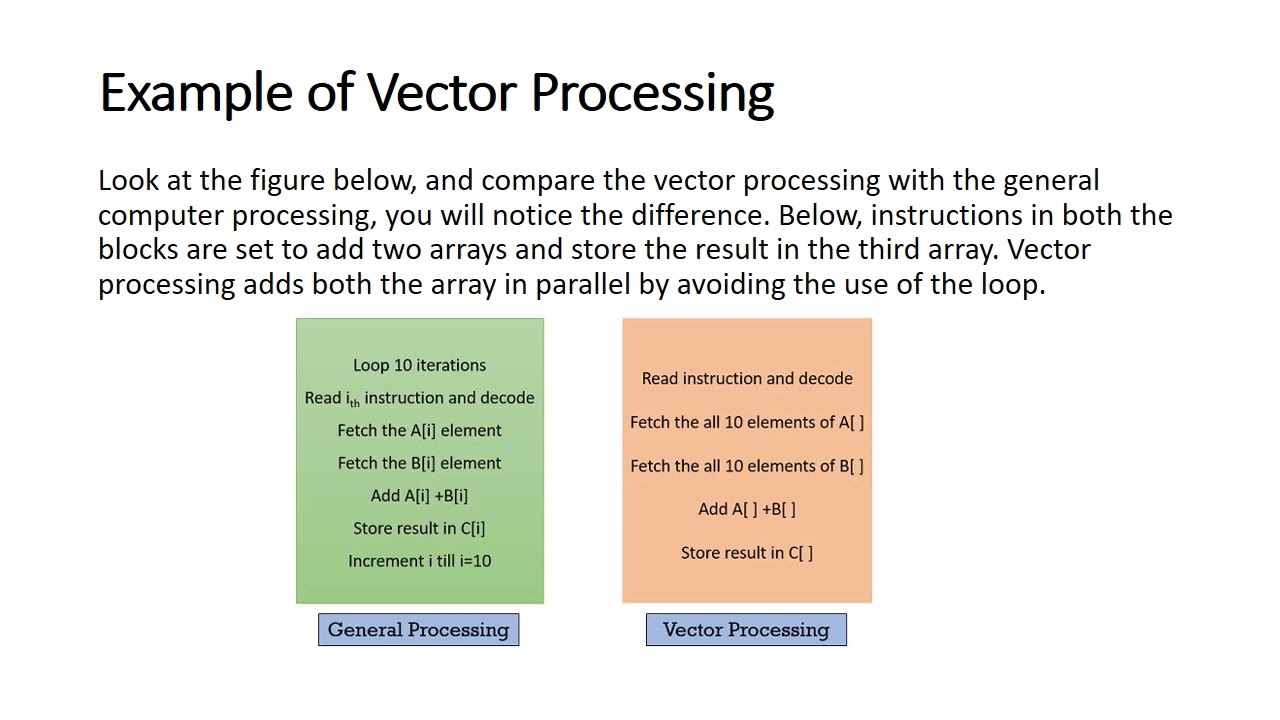 Example of Vector Processing

Look at the figure below, and compare the vector processing with the general computer processing, you will notice the difference. Below, instructions in both the blocks are set to add two arrays and store the result in the third array. Vector processing adds both the array in parallel by avoiding the use of the loop.

Loop 10 iterations
Read $i_{th}$ instruction and decode
Fetch the A[i] element
Fetch the B[i] element
Add A[i] +B[i]
Store result in C[i]
Increment i till i=10

General Processing

Read instruction and decode
Fetch the all 10 elements of A[ ]
Fetch the all 10 elements of B[ ]
Add A[ ] +B[ ]
Store result in C[ ]

Vector Processing